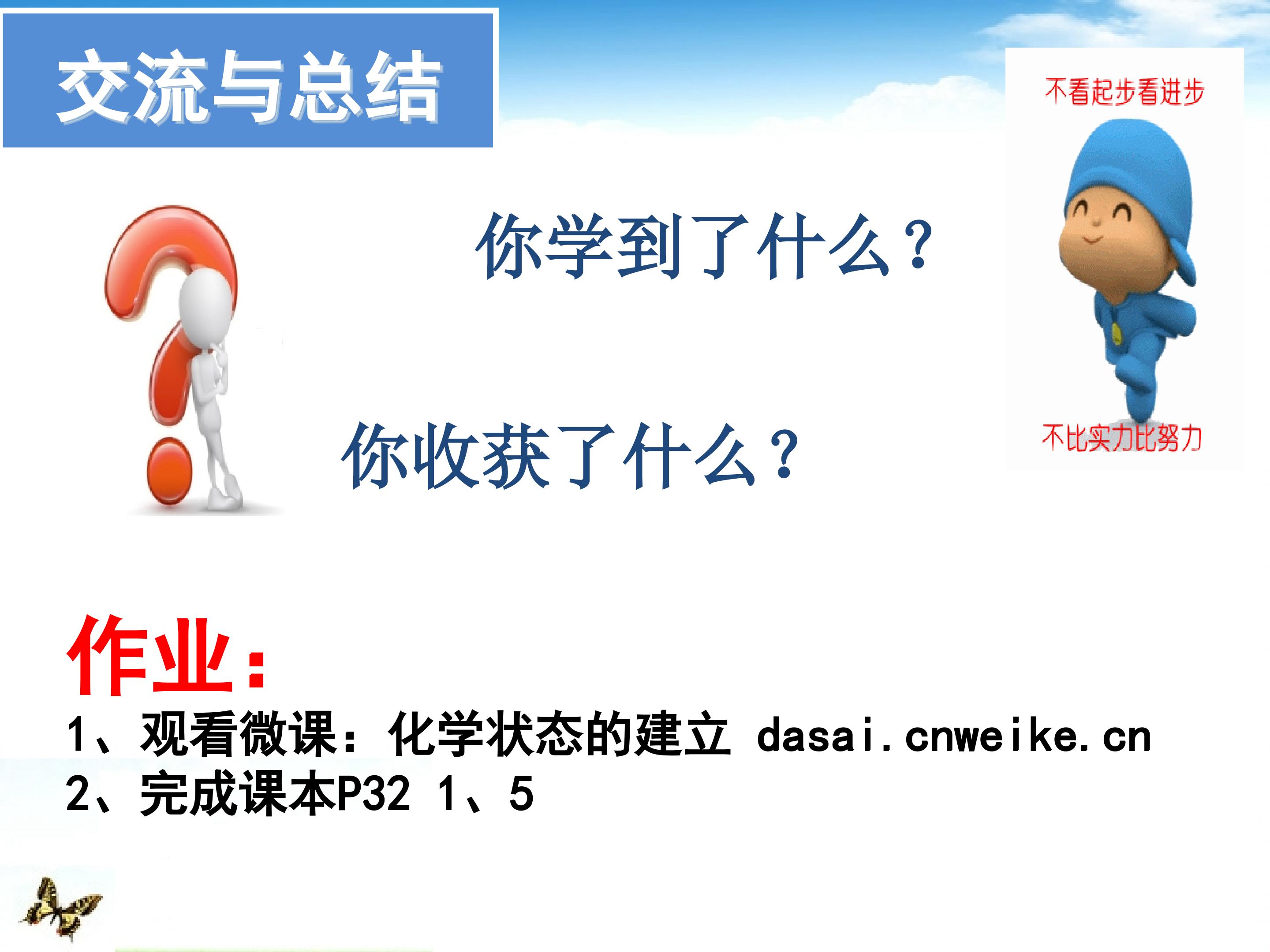 交流与总结

不看起步看进步

你学到了什么？

你收获了什么？

不比实力比努力

作业：

1、观看微课：化学状态的建立 dasai.cnweike.cn
2、完成课本P32 1、5